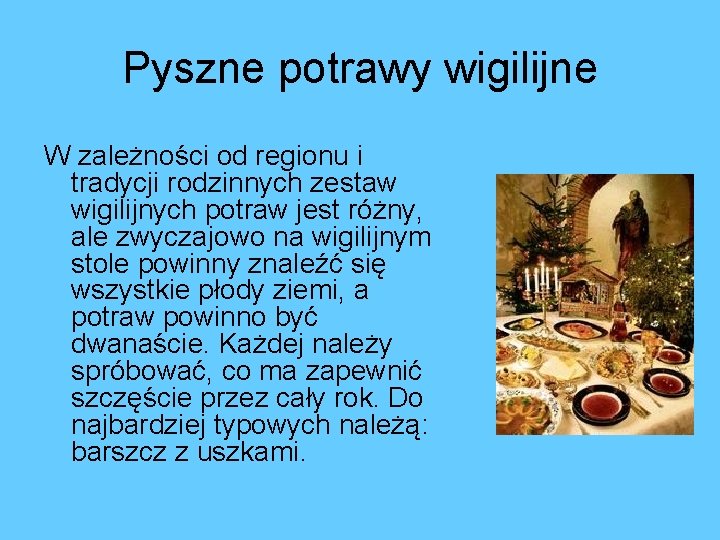 Pyszne potrawy wigilijne

W zależności od regionu i tradycji rodzinnych zestaw wigilijnych potraw jest różny, ale zwyczajowo na wigilijnym stole powinny znaleźć się wszystkie płody ziemi, a potraw powinno być dwanaście. Każdej należy spróbować, co ma zapewnić szczęście przez cały rok. Do najbardziej typowych należą: barszcz z uszkami.